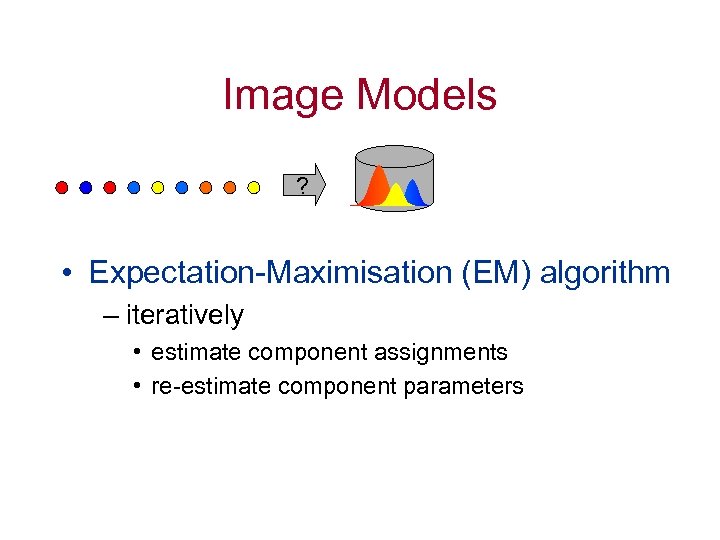 Image Models

?

• Expectation-Maximisation (EM) algorithm
– iteratively
• estimate component assignments
• re-estimate component parameters